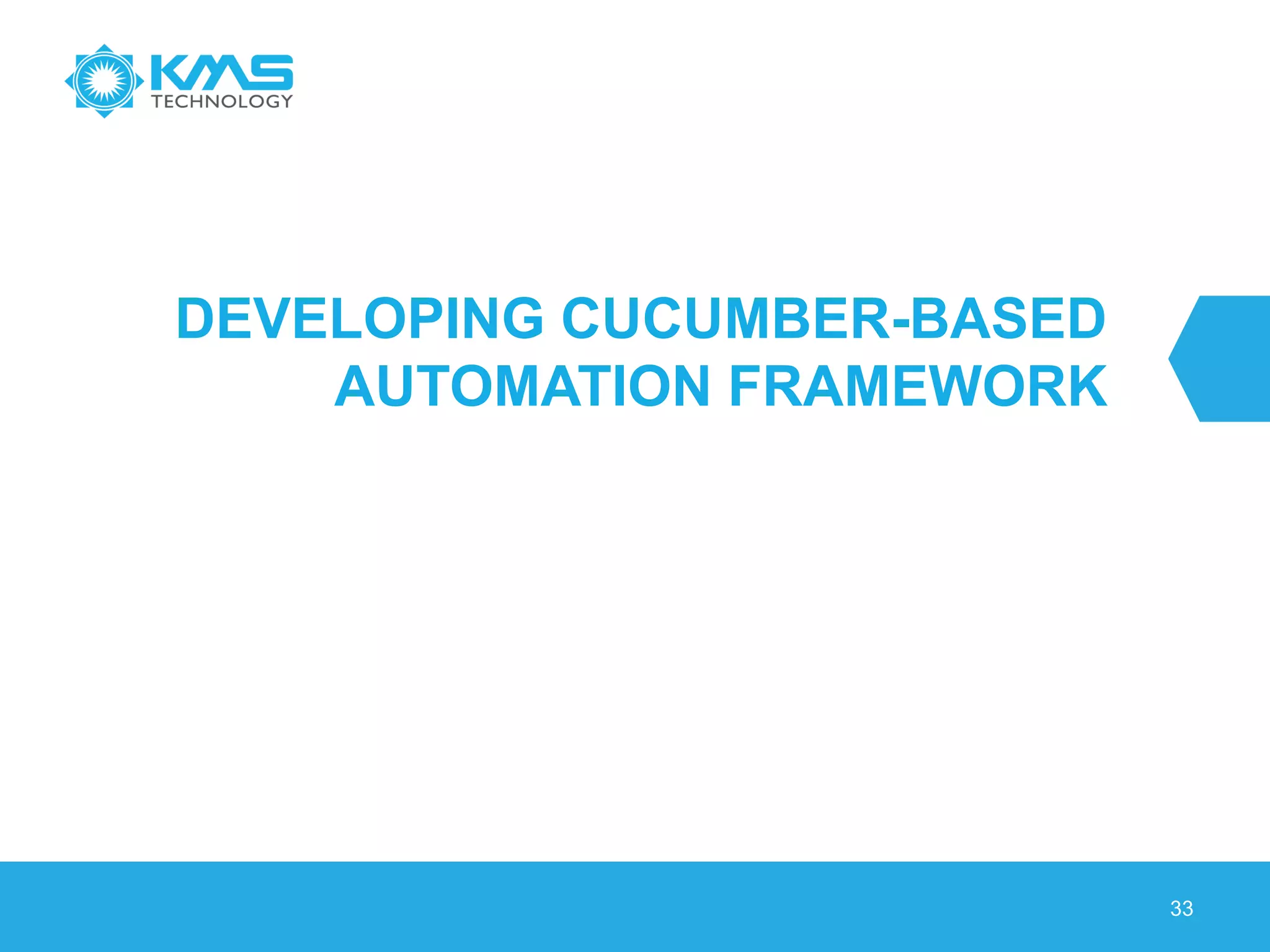 KMS TECHNOLOGY

DEVELOPING CUCUMBER-BASED AUTOMATION FRAMEWORK

33